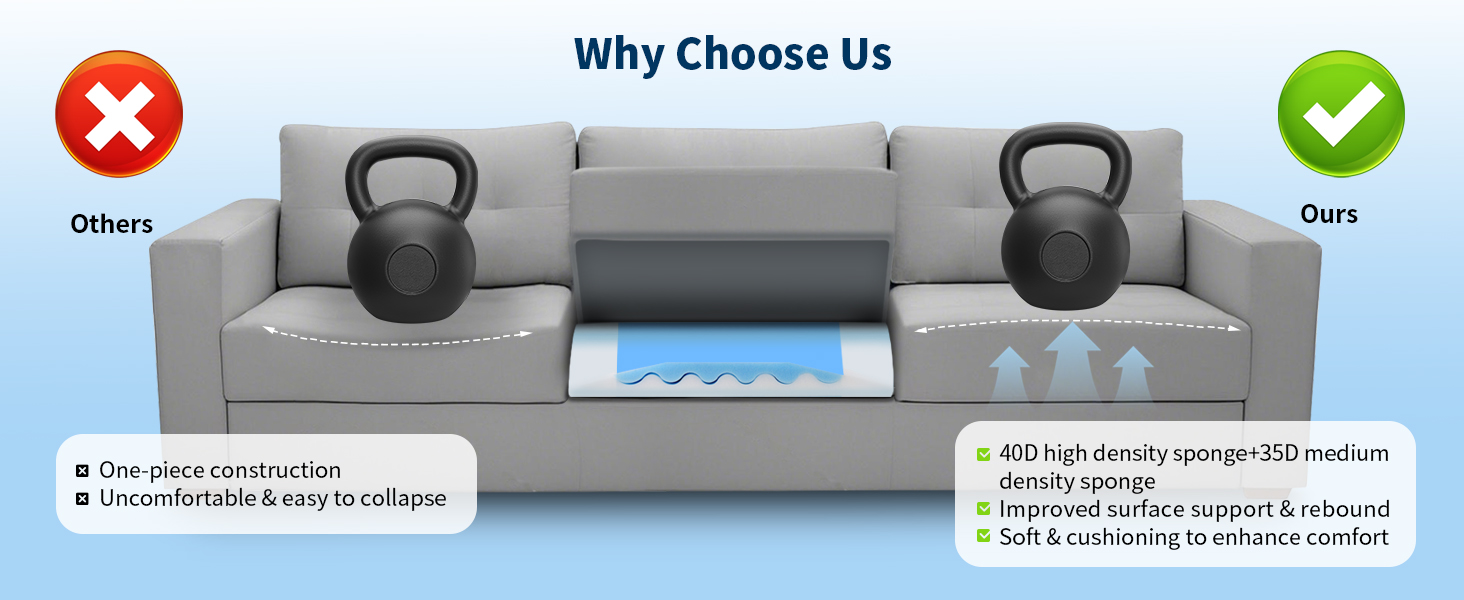 Why Choose Us

Others

Ours

One-piece construction
Uncomfortable & easy to collapse

40D high density sponge+35D medium density sponge
Improved surface support & rebound
Soft & cushioning to enhance comfort